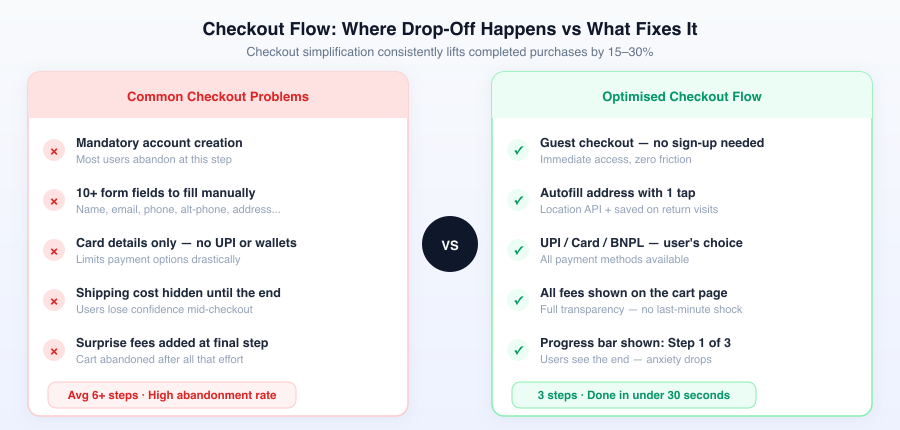 Checkout Flow: Where Drop-Off Happens vs What Fixes It

Checkout simplification consistently lifts completed purchases by 15–30%

Common Checkout Problems

× Mandatory account creation
Most users abandon at this step

× 10+ form fields to fill manually
Name, email, phone, alt-phone, address...

× Card details only — no UPI or wallets
Limits payment options drastically

× Shipping cost hidden until the end
Users lose confidence mid-checkout

× Surprise fees added at final step
Cart abandoned after all that effort

Avg 6+ steps · High abandonment rate

VS

Optimised Checkout Flow

✓ Guest checkout — no sign-up needed
Immediate access, zero friction

✓ Autofill address with 1 tap
Location API + saved on return visits

✓ UPI / Card / BNPL — user's choice
All payment methods available

✓ All fees shown on the cart page
Full transparency — no last-minute shock

✓ Progress bar shown: Step 1 of 3
Users see the end — anxiety drops

3 steps · Done in under 30 seconds